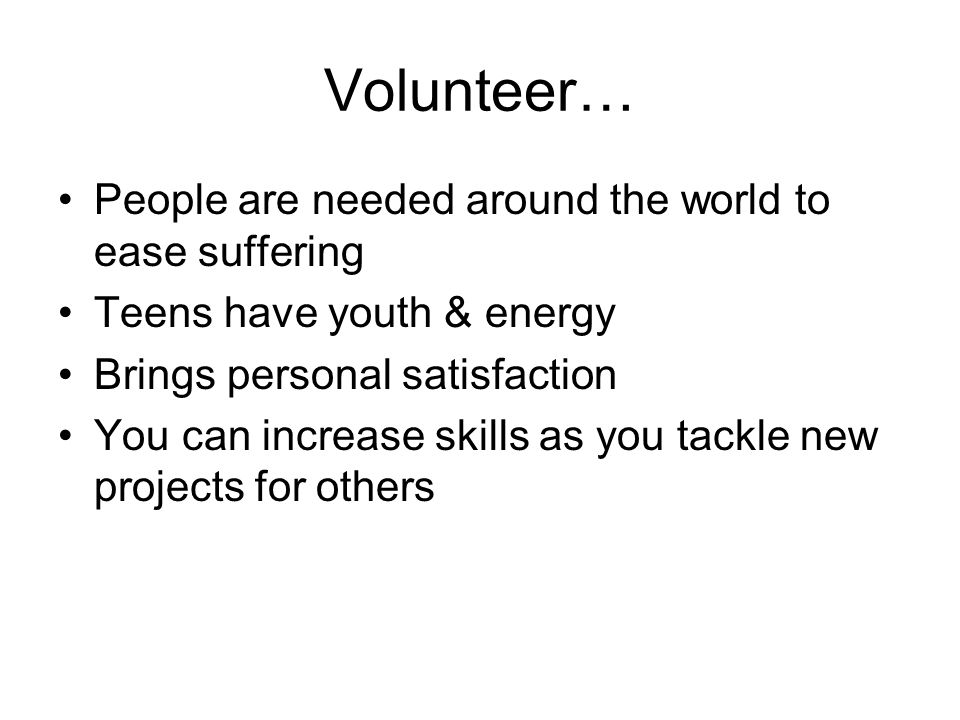 Volunteer…

• People are needed around the world to ease suffering
• Teens have youth & energy
• Brings personal satisfaction
• You can increase skills as you tackle new projects for others